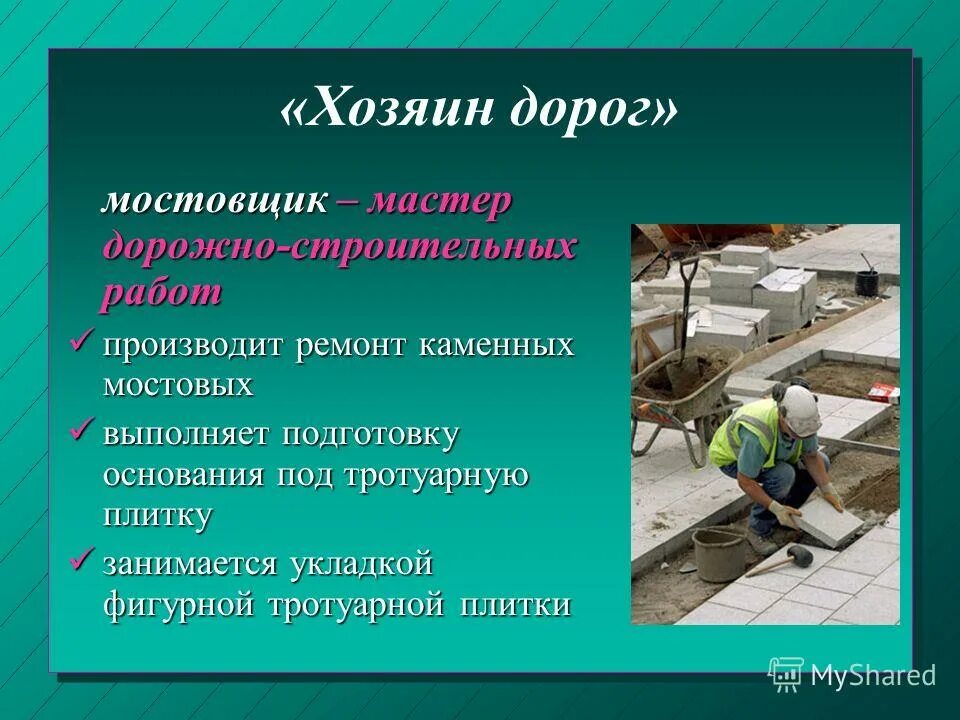 «Хозяин дорог»

мостовщик – мастер дорожно-строительных работ

✓ производит ремонт каменных мостовых

✓ выполняет подготовку основания под тротуарную плитку

✓ занимается укладкой фигурной тротуарной плитки

MyShared